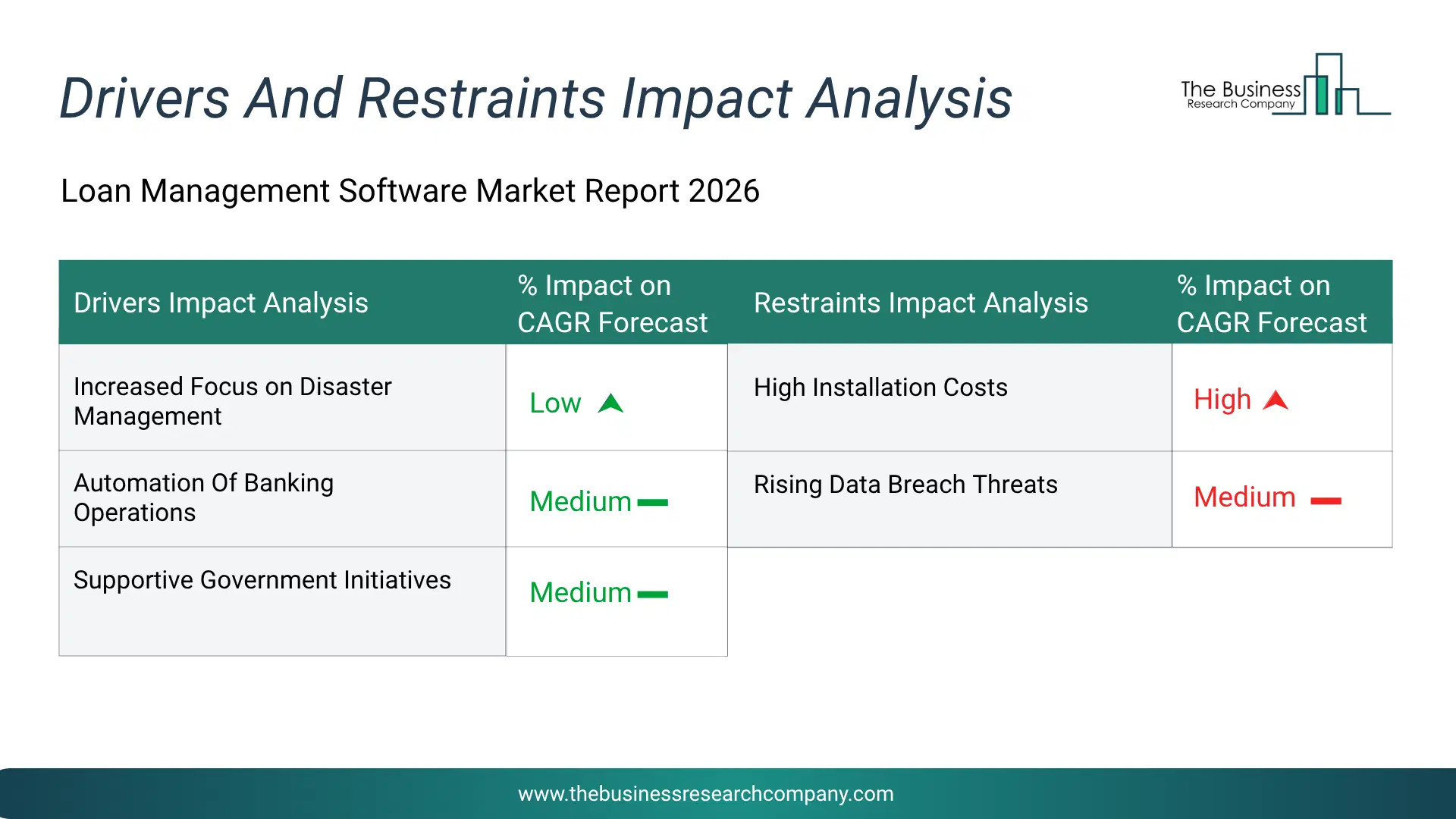 Drivers And Restraints Impact Analysis

The Business Research Company

Loan Management Software Market Report 2026

| Drivers Impact Analysis | % Impact on CAGR Forecast | Restraints Impact Analysis | % Impact on CAGR Forecast |
|---|---|---|---|
| Increased Focus on Disaster Management | Low | High Installation Costs | High |
| Automation Of Banking Operations | Medium | Rising Data Breach Threats | Medium |
| Supportive Government Initiatives | Medium | | |

www.thebusinessresearchcompany.com